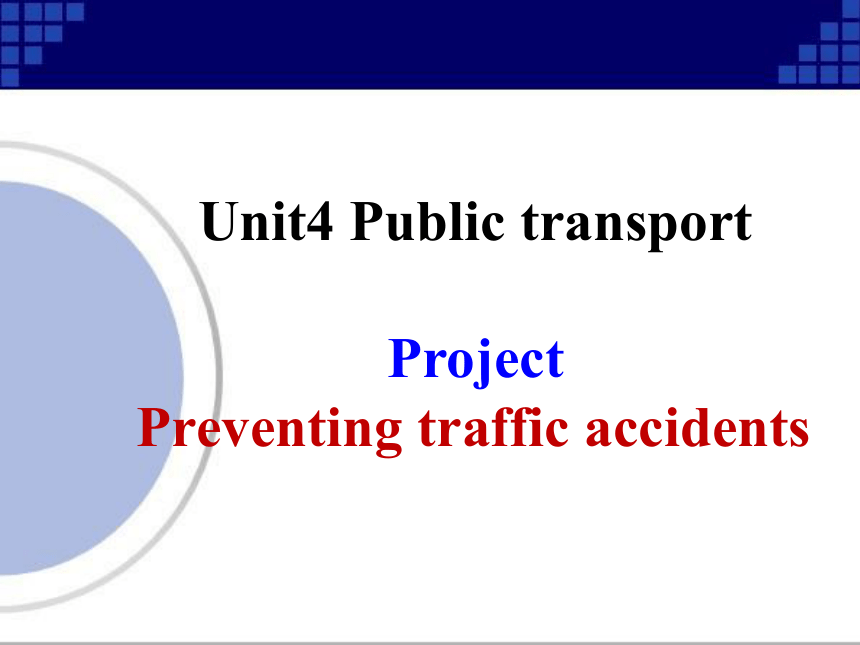 Unit4 Public transport

Project
Preventing traffic accidents